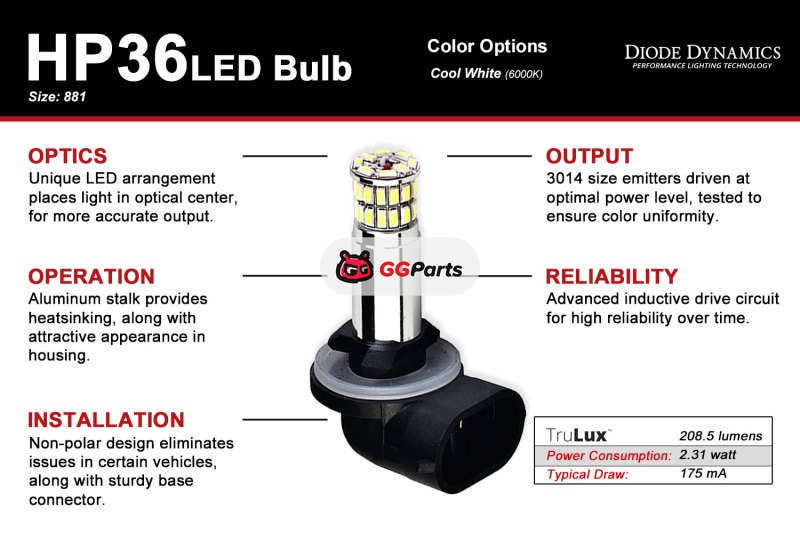 HP36 LED Bulb
Size: 881

Color Options
Cool White (6000K)

DIODE DYNAMICS
PERFORMANCE LIGHTING TECHNOLOGY

OPTICS
Unique LED arrangement places light in optical center, for more accurate output.

OPERATION
Aluminum stalk provides heatsinking, along with attractive appearance in housing.

INSTALLATION
Non-polar design eliminates issues in certain vehicles, along with sturdy base connector.

GGParts

OUTPUT
3014 size emitters driven at optimal power level, tested to ensure color uniformity.

RELIABILITY
Advanced inductive drive circuit for high reliability over time.

| TruLux™ | 208.5 lumens |
|---|---|
| Power Consumption: | 2.31 watt |
| Typical Draw: | 175 mA |